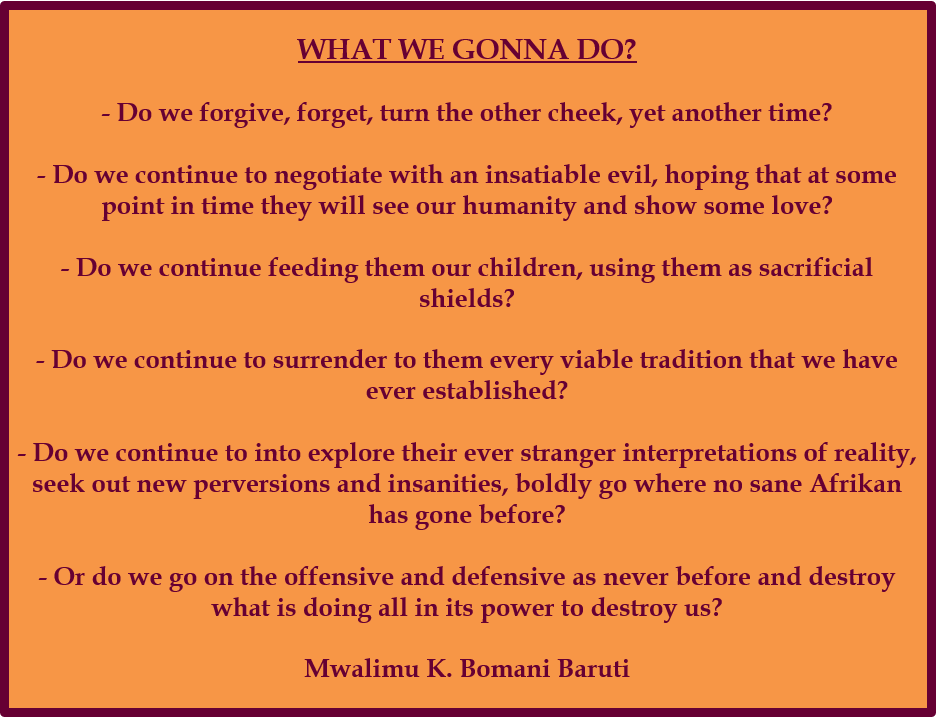 WHAT WE GONNA DO?

- Do we forgive, forget, turn the other cheek, yet another time?

- Do we continue to negotiate with an insatiable evil, hoping that at some point in time they will see our humanity and show some love?

- Do we continue feeding them our children, using them as sacrificial shields?

- Do we continue to surrender to them every viable tradition that we have ever established?

- Do we continue to into explore their ever stranger interpretations of reality, seek out new perversions and insanities, boldly go where no sane Afrikan has gone before?

- Or do we go on the offensive and defensive as never before and destroy what is doing all in its power to destroy us?

Mwalimu K. Bomani Baruti